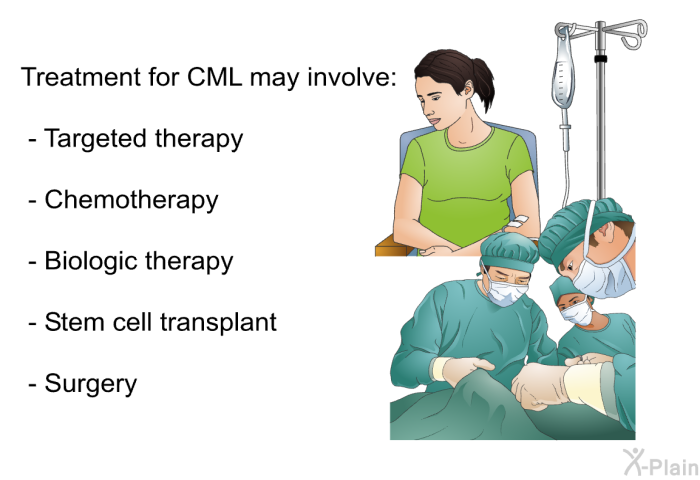 Treatment for CML may involve:

- Targeted therapy

- Chemotherapy

- Biologic therapy

- Stem cell transplant

- Surgery

X-Plain